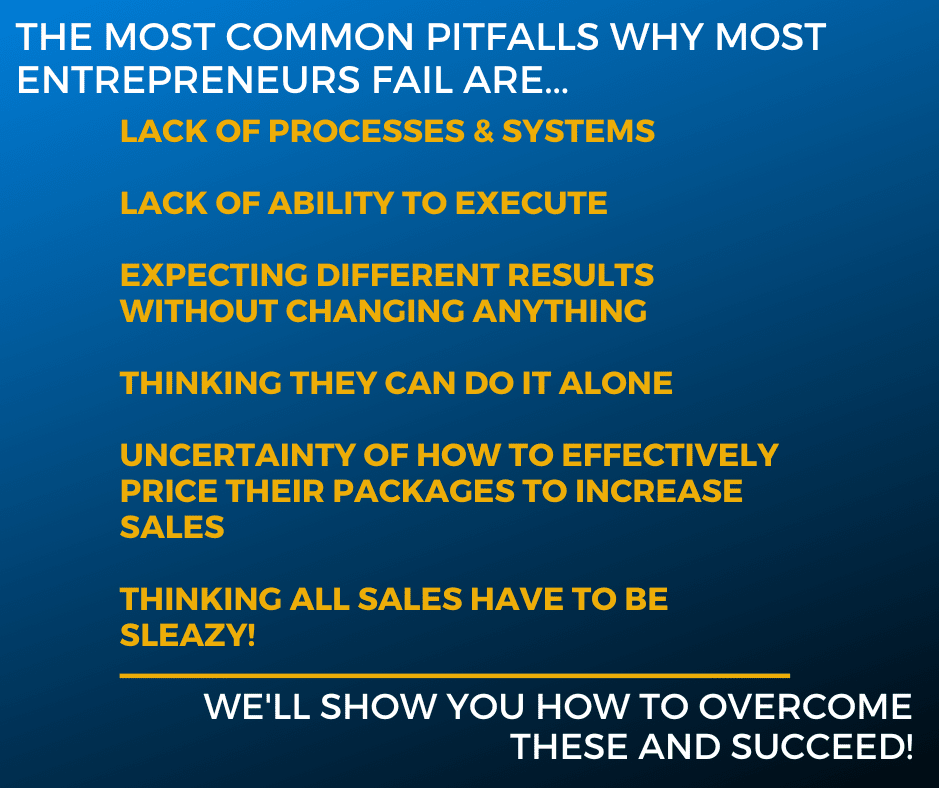 THE MOST COMMON PITFALLS WHY MOST ENTREPRENEURS FAIL ARE...

LACK OF PROCESSES & SYSTEMS

LACK OF ABILITY TO EXECUTE

EXPECTING DIFFERENT RESULTS WITHOUT CHANGING ANYTHING

THINKING THEY CAN DO IT ALONE

UNCERTAINTY OF HOW TO EFFECTIVELY PRICE THEIR PACKAGES TO INCREASE SALES

THINKING ALL SALES HAVE TO BE SLEAZY!

WE'LL SHOW YOU HOW TO OVERCOME THESE AND SUCCEED!